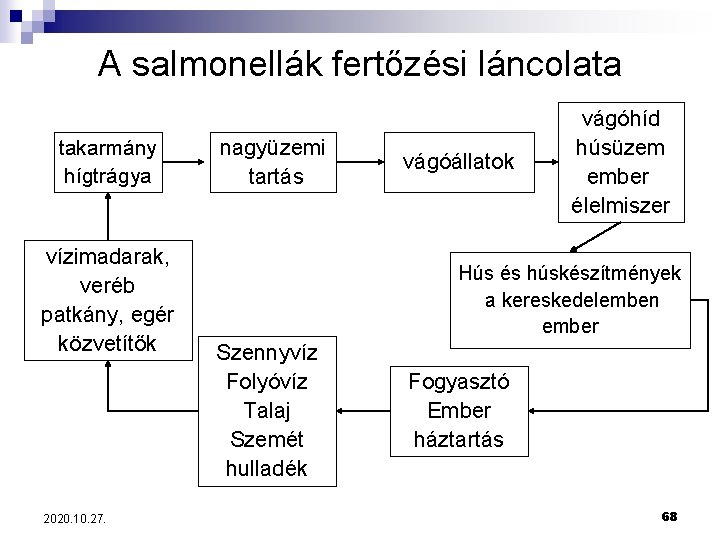 A salmonellák fertőzési láncolata

takarmány hígtrágya

nagyüzemi tartás

vágóállatok

vágóhíd húsüzem ember élelmiszer

Hús és húskészítmények a kereskedelemben ember

Fogyasztó Ember háztartás

Szennyvíz Folyóvíz Talaj Szemét hulladék

vízimadarak, veréb patkány, egér közvetítők

2020.10.27.

68